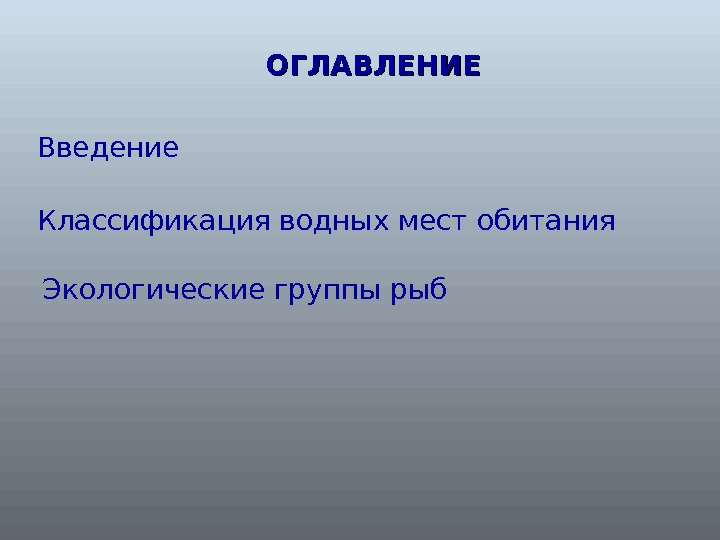 ОГЛАВЛЕНИЕ

Введение

Классификация водных мест обитания

Экологические группы рыб